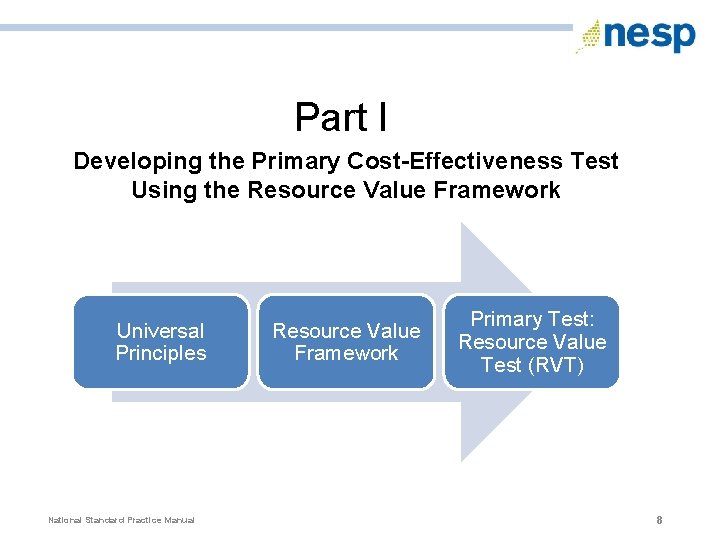 nesp

Part I

Developing the Primary Cost-Effectiveness Test Using the Resource Value Framework

Universal Principles

Resource Value Framework

Primary Test: Resource Value Test (RVT)

National Standard Practice Manual

8